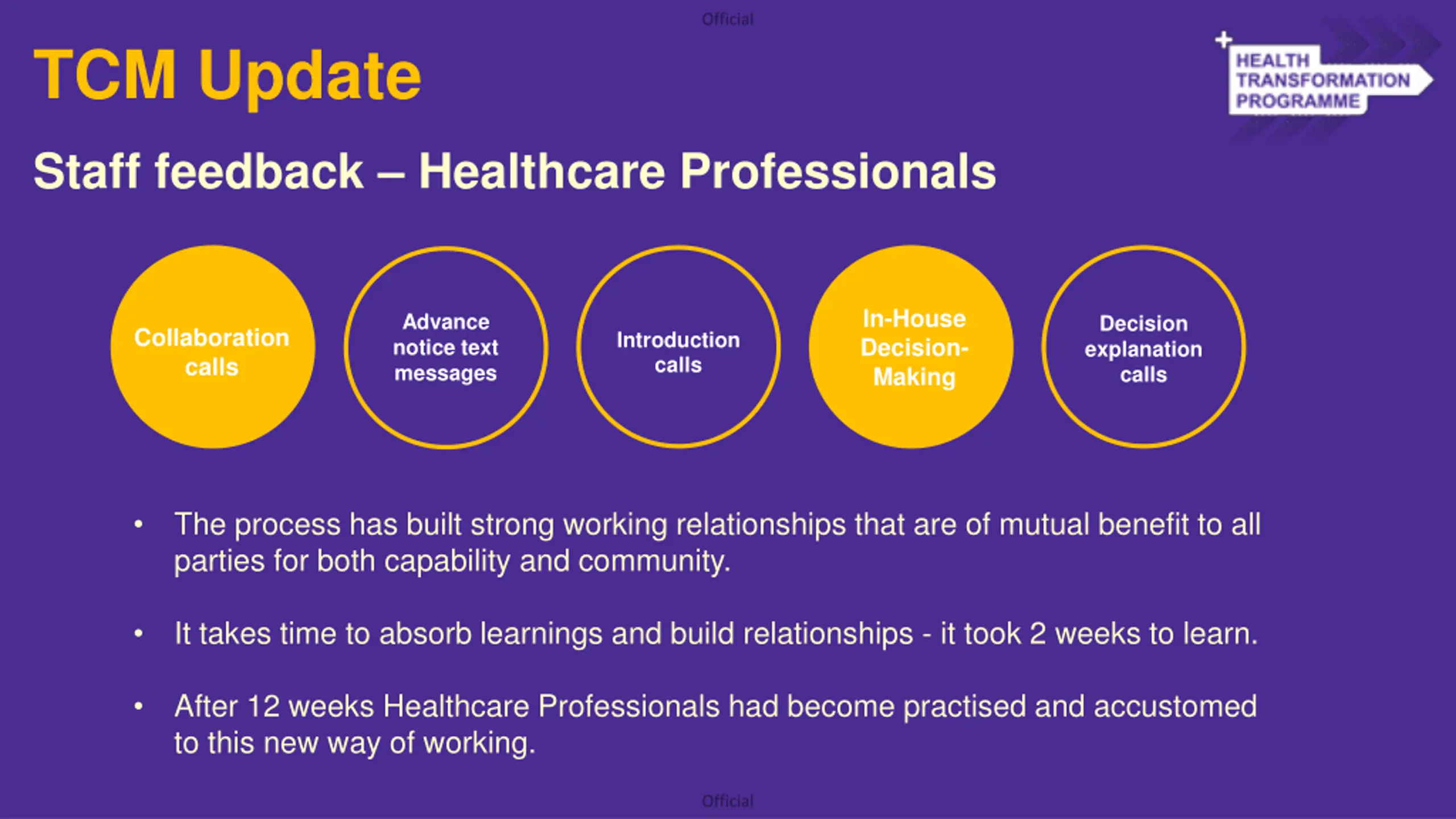 Official

TCM Update

HEALTH TRANSFORMATION PROGRAMME

Staff feedback – Healthcare Professionals

Collaboration calls

Advance notice text messages

Introduction calls

In-House Decision-Making

Decision explanation calls

• The process has built strong working relationships that are of mutual benefit to all parties for both capability and community.

• It takes time to absorb learnings and build relationships - it took 2 weeks to learn.

• After 12 weeks Healthcare Professionals had become practised and accustomed to this new way of working.

Official